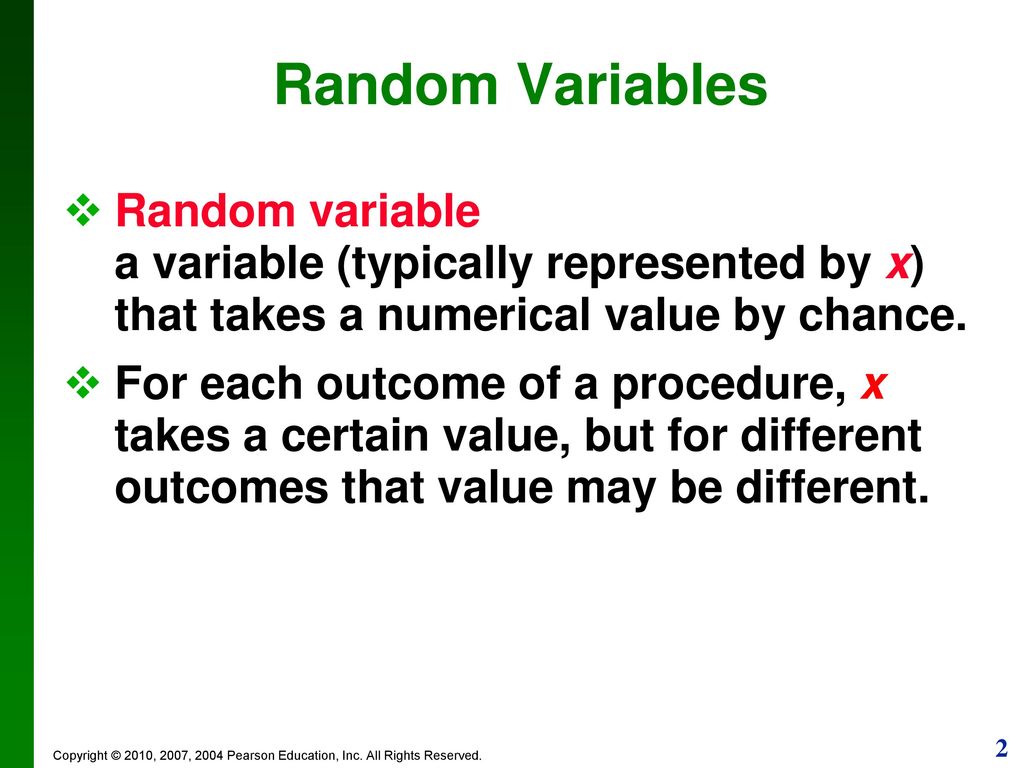 Random Variables

❖ Random variable
a variable (typically represented by $x$) that takes a numerical value by chance.

❖ For each outcome of a procedure, $x$ takes a certain value, but for different outcomes that value may be different.

Copyright © 2010, 2007, 2004 Pearson Education, Inc. All Rights Reserved.

2